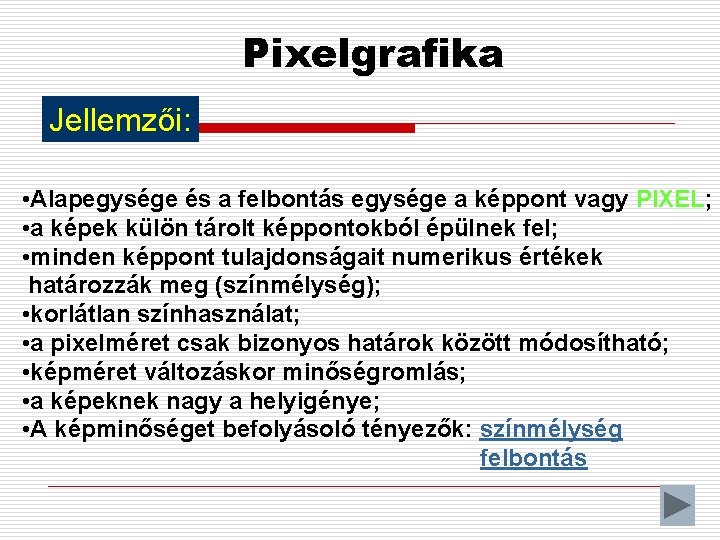 Pixelgrafika

Jellemzői:

•Alapegysége és a felbontás egysége a képpont vagy PIXEL;
•a képek külön tárolt képpontokból épülnek fel;
•minden képpont tulajdonságait numerikus értékek határozzák meg (színmélység);
•korlátlan színhasználat;
•a pixelméret csak bizonyos határok között módosítható;
•képméret változáskor minőségromlás;
•a képeknek nagy a helyigénye;
•A képminőséget befolyásoló tényezők: színmélység
felbontás